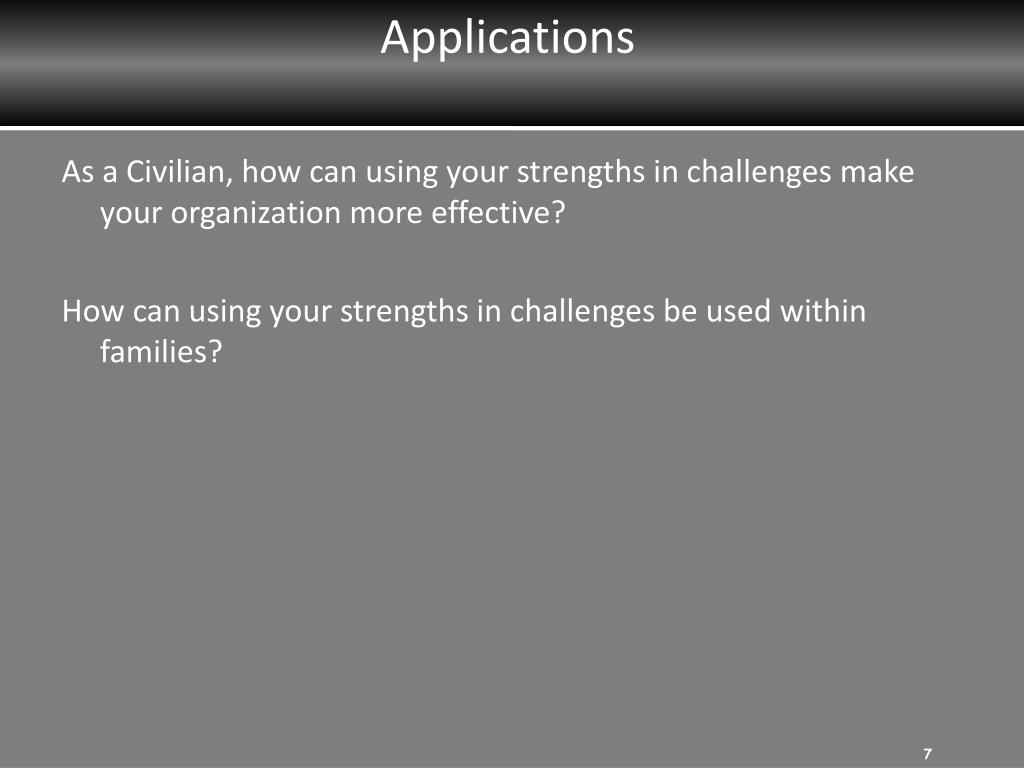 Applications

As a Civilian, how can using your strengths in challenges make your organization more effective?

How can using your strengths in challenges be used within families?

7